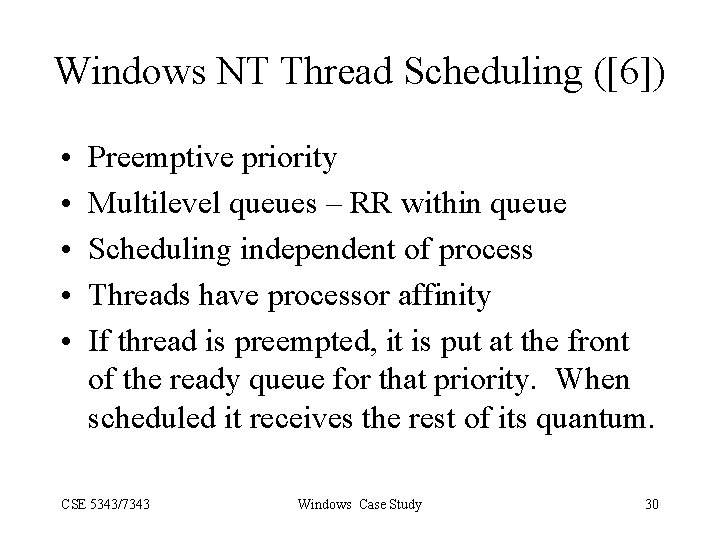 Windows NT Thread Scheduling ([6])

• Preemptive priority
• Multilevel queues – RR within queue
• Scheduling independent of process
• Threads have processor affinity
• If thread is preempted, it is put at the front of the ready queue for that priority. When scheduled it receives the rest of its quantum.

CSE 5343/7343 Windows Case Study 30